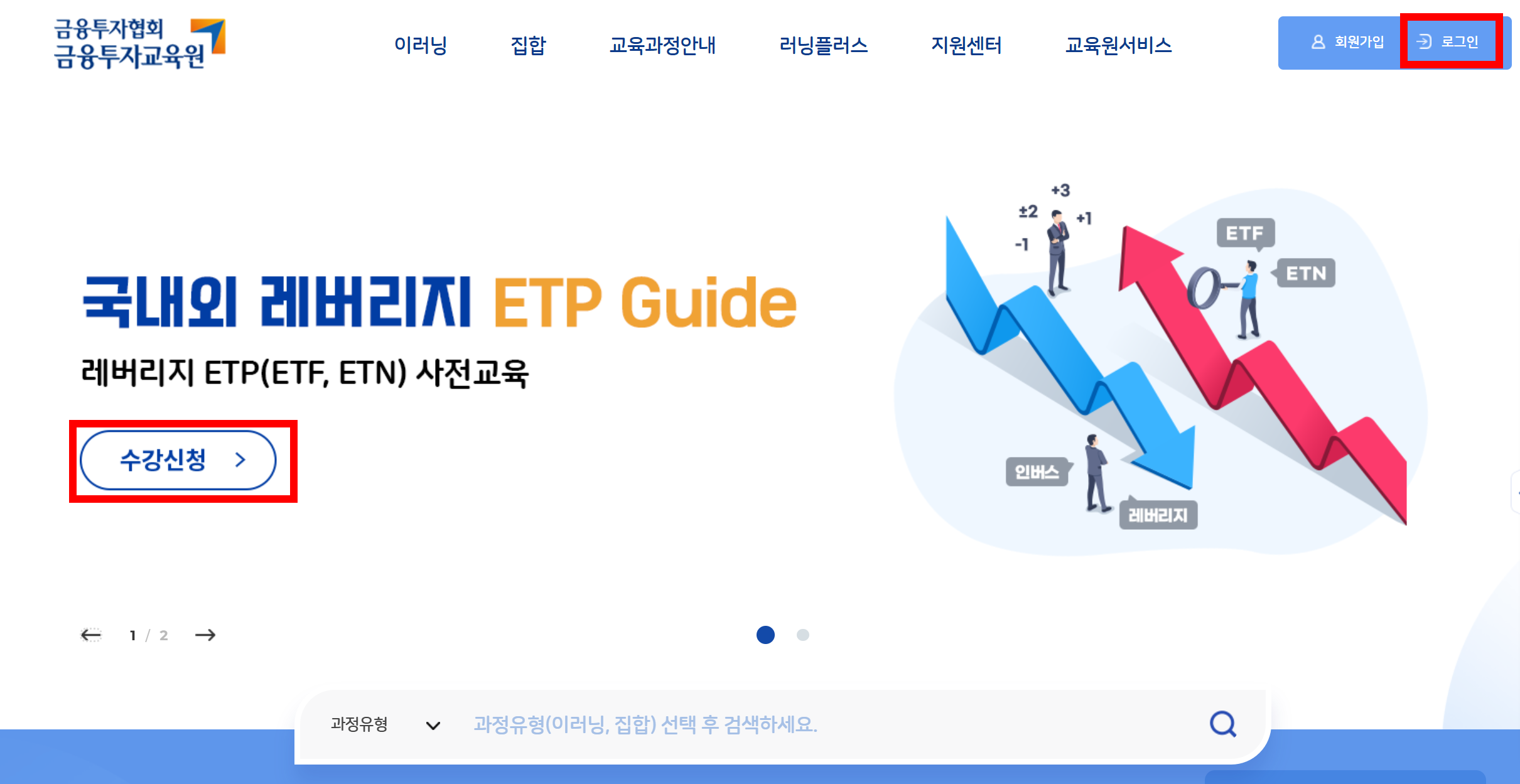 금융투자협회
금융투자교육원

이러닝 집합 교육과정안내 러닝플러스 지원센터 교육원서비스

회원가입 로그인

국내외 레버리지 ETP Guide

레버리지 ETP(ETF, ETN) 사전교육

수강신청 >

+3
±2
+1
-1
ETF
ETN
인버스
레버리지

1 / 2

과정유형

과정유형(이러닝, 집합) 선택 후 검색하세요.